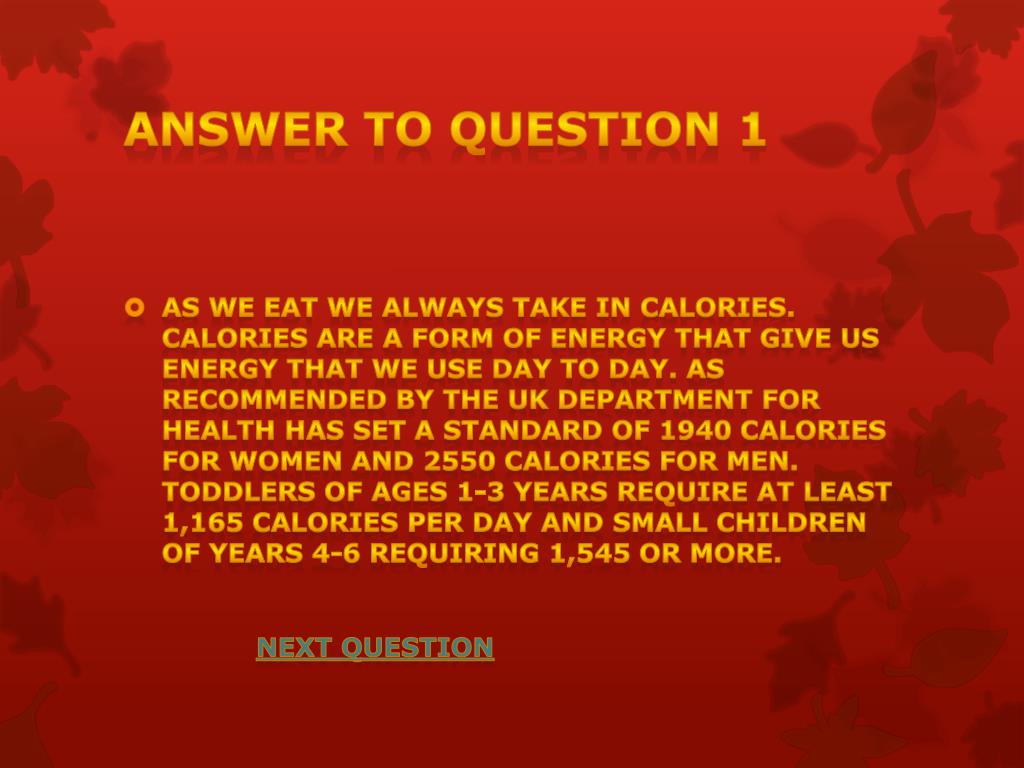 ANSWER TO QUESTION 1

AS WE EAT WE ALWAYS TAKE IN CALORIES. CALORIES ARE A FORM OF ENERGY THAT GIVE US ENERGY THAT WE USE DAY TO DAY. AS RECOMMENDED BY THE UK DEPARTMENT FOR HEALTH HAS SET A STANDARD OF 1940 CALORIES FOR WOMEN AND 2550 CALORIES FOR MEN. TODDLERS OF AGES 1-3 YEARS REQUIRE AT LEAST 1,165 CALORIES PER DAY AND SMALL CHILDREN OF YEARS 4-6 REQUIRING 1,545 OR MORE.

NEXT QUESTION